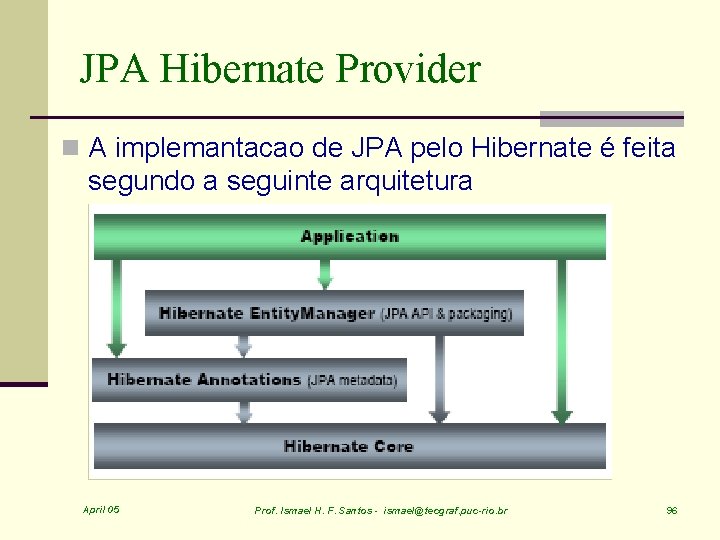 JPA Hibernate Provider

A implemantacao de JPA pelo Hibernate é feita segundo a seguinte arquitetura

Application

Hibernate EntityManager (JPA API & packaging)

Hibernate Annotations (JPA metadata)

Hibernate Core

April 05

Prof. Ismael H. F. Santos - ismael@tecgraf.puc-rio.br

96